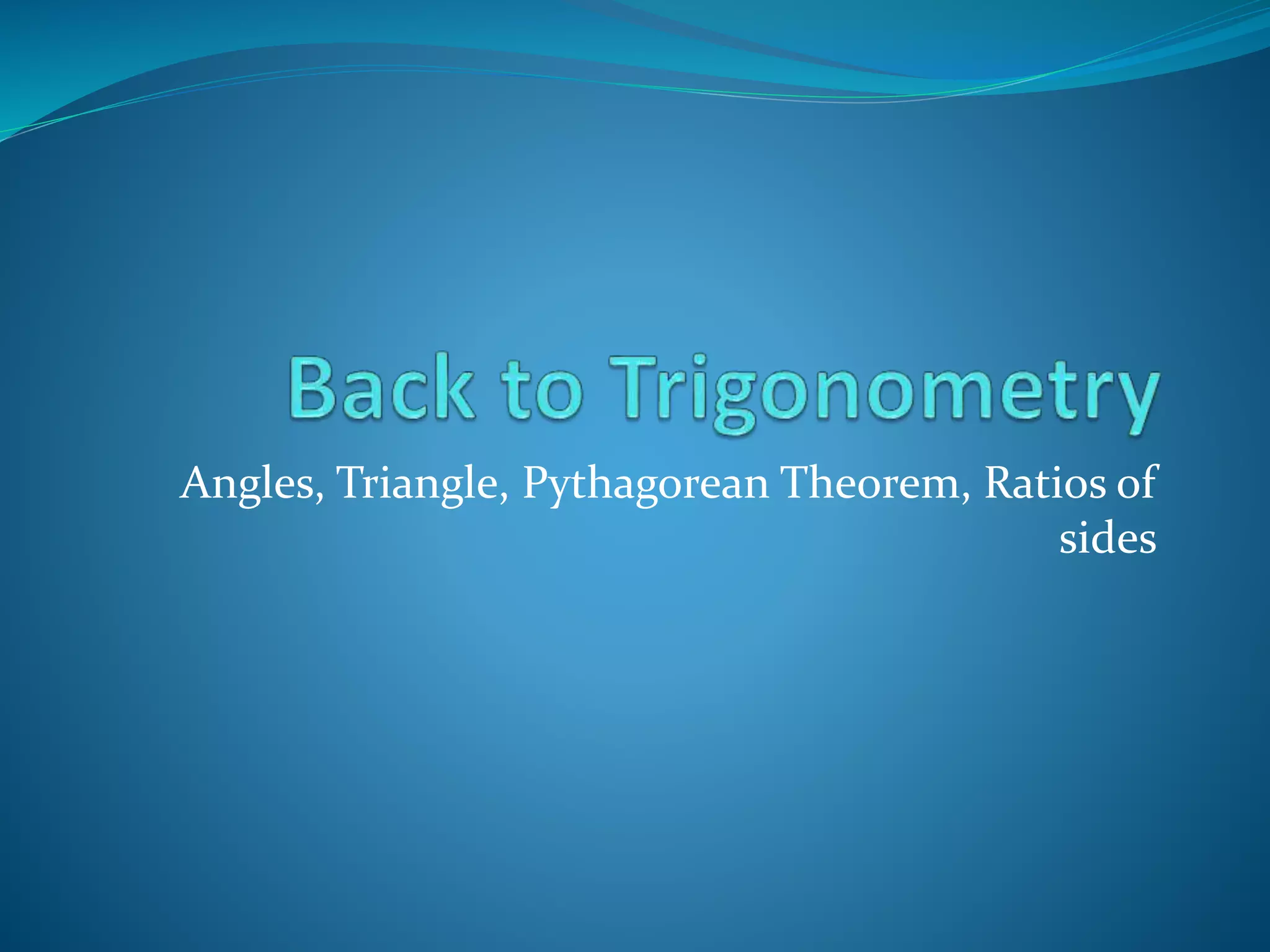 Back to Trigonometry

Angles, Triangle, Pythagorean Theorem, Ratios of sides